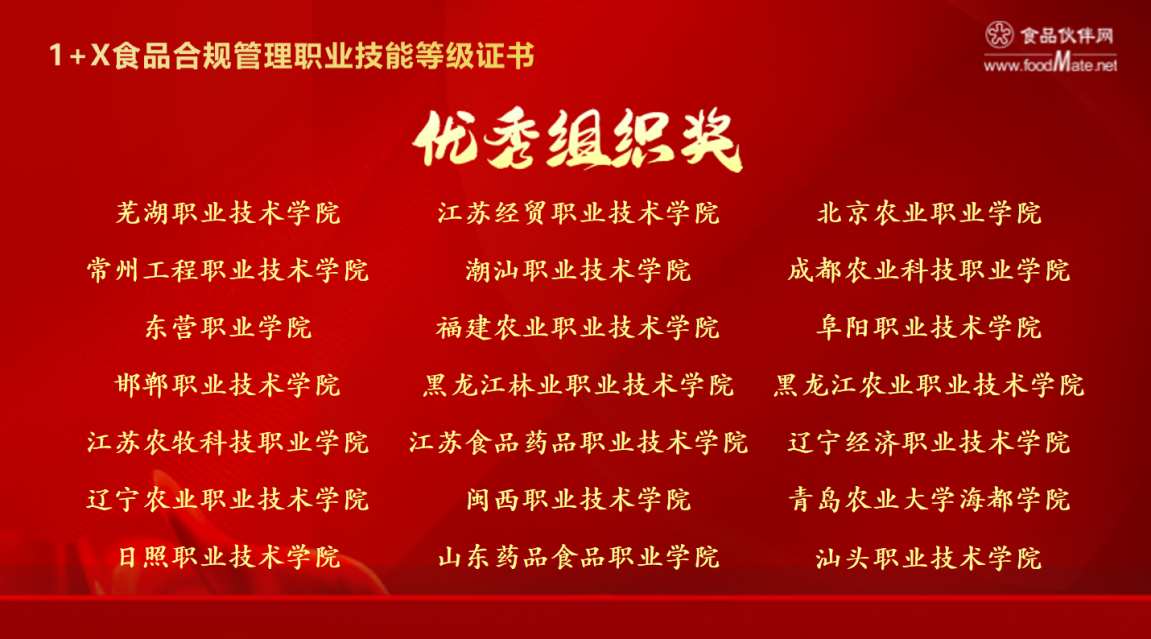 1+X食品合规管理职业技能等级证书

食品伙伴网
www.foodMate.net

优秀组织奖

芜湖职业技术学院
常州工程职业技术学院
东营职业学院
邯郸职业技术学院
江苏农牧科技职业学院
辽宁农业职业技术学院
日照职业技术学院

江苏经贸职业技术学院
潮汕职业技术学院
福建农业职业技术学院
黑龙江林业职业技术学院
江苏食品药品职业技术学院
闽西职业技术学院
山东药品食品职业学院

北京农业职业学院
成都农业科技职业学院
阜阳职业技术学院
黑龙江农业职业技术学院
辽宁经济职业技术学院
青岛农业大学海都学院
汕头职业技术学院